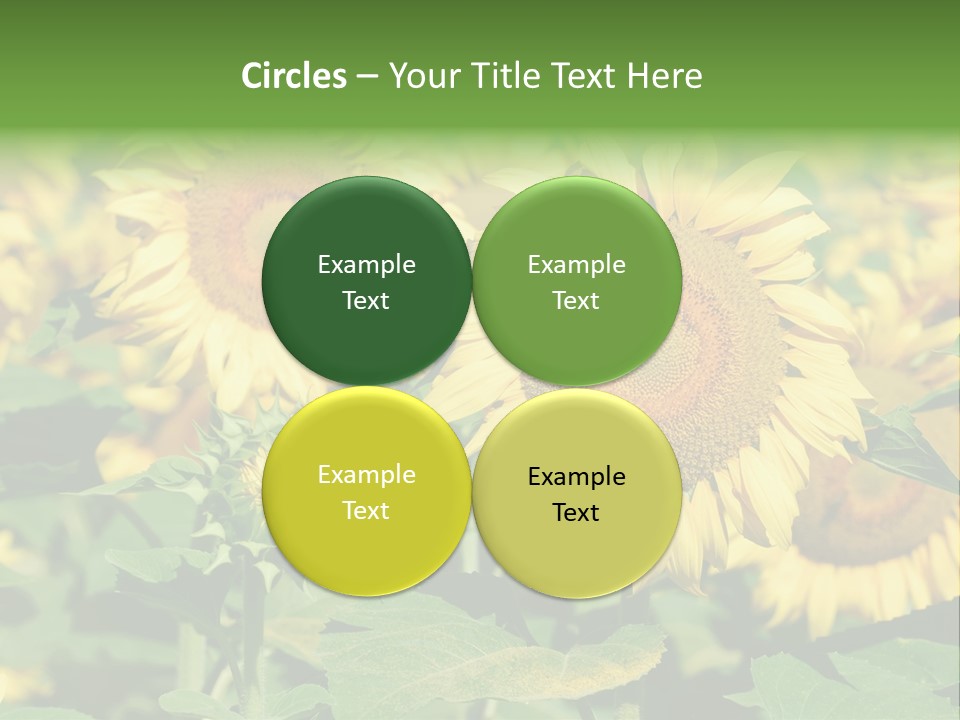 Circles – Your Title Text Here

Example Text

Example Text

Example Text

Example Text